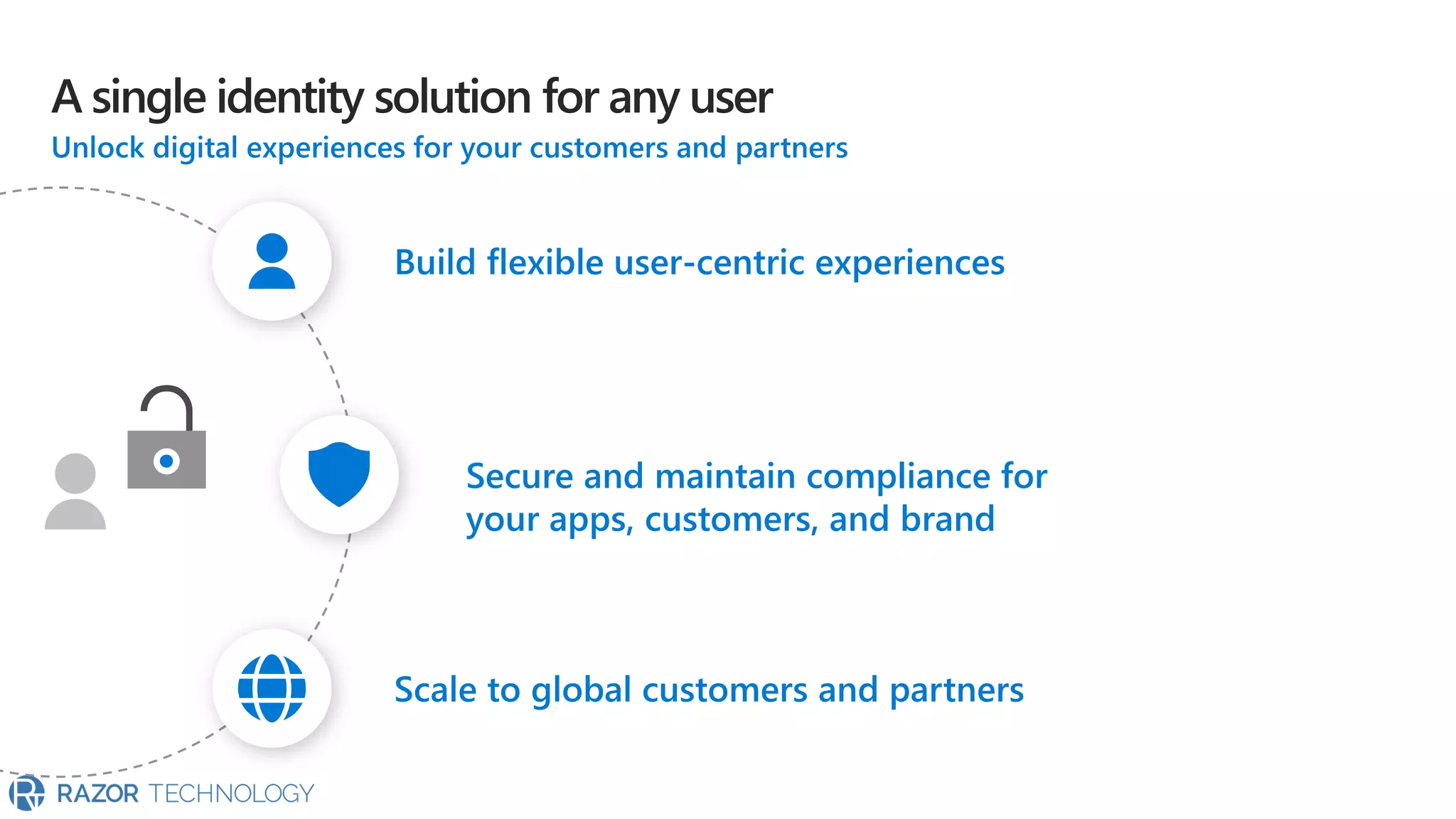 A single identity solution for any user

Unlock digital experiences for your customers and partners

Build flexible user-centric experiences

Secure and maintain compliance for your apps, customers, and brand

Scale to global customers and partners

RAZOR TECHNOLOGY